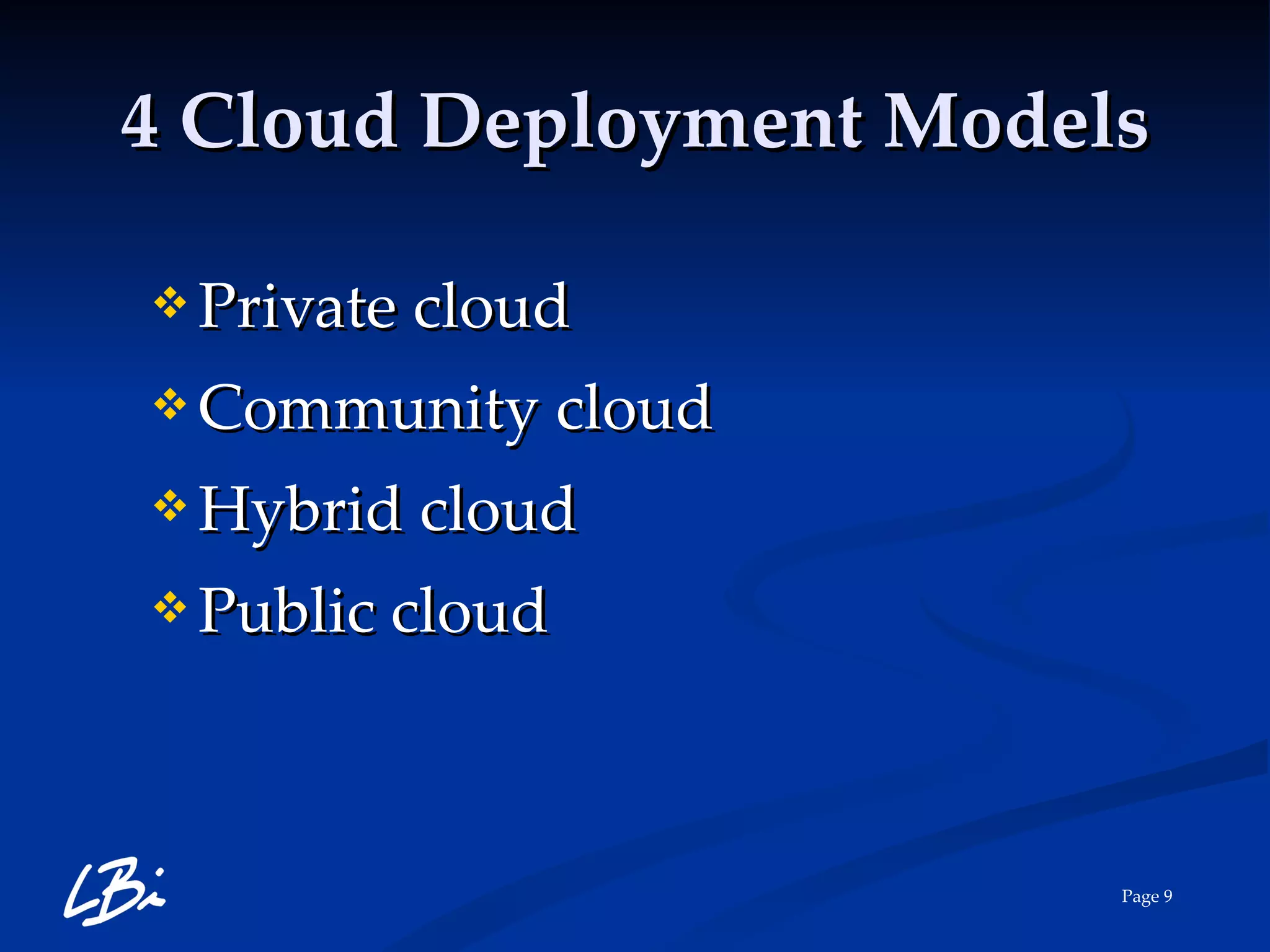 4 Cloud Deployment Models

❖ Private cloud
❖ Community cloud
❖ Hybrid cloud
❖ Public cloud

LBi

Page 9